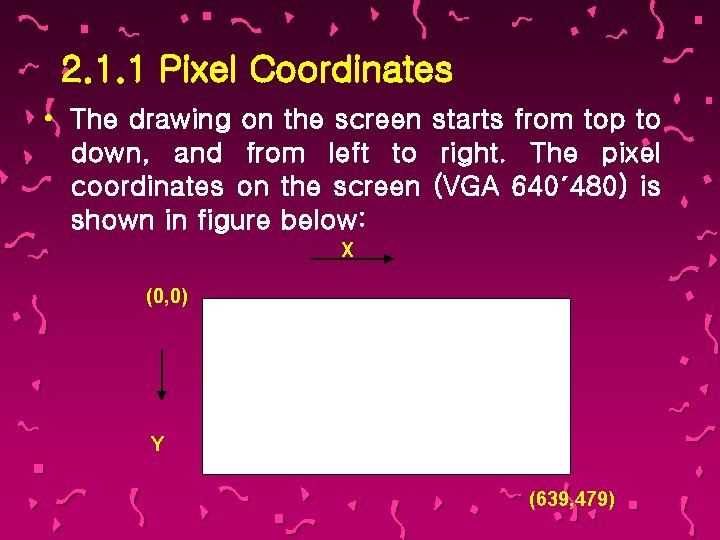 2.1.1 Pixel Coordinates

• The drawing on the screen starts from top to down, and from left to right. The pixel coordinates on the screen (VGA 640´480) is shown in figure below:

X

(0,0)

Y

(639,479)